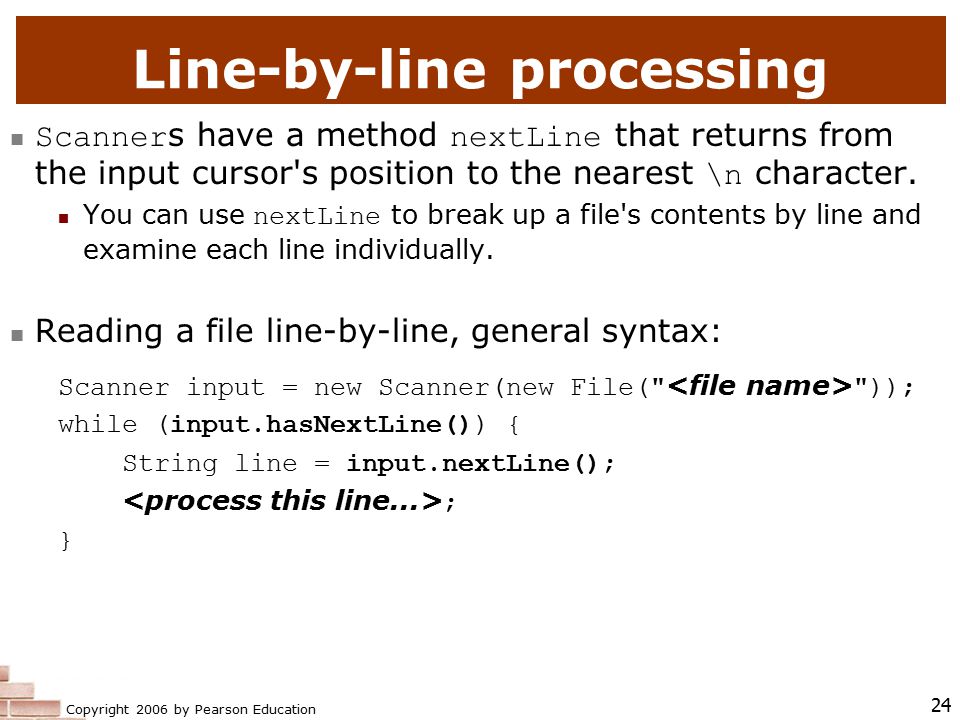 Line-by-line processing

Scanners have a method nextLine that returns from the input cursor's position to the nearest \n character.

You can use nextLine to break up a file's contents by line and examine each line individually.

Reading a file line-by-line, general syntax:

Scanner input = new Scanner(new File("<file name>"));
while (input.hasNextLine()) {
    String line = input.nextLine();
    <process this line...>;
}

Copyright 2006 by Pearson Education

24